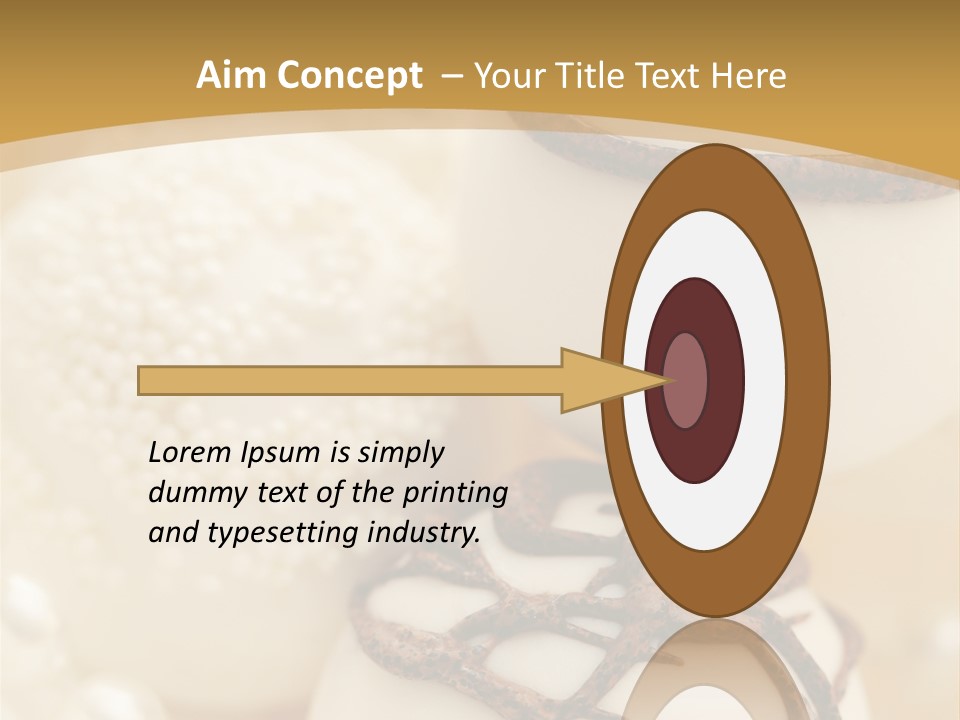 Aim Concept – Your Title Text Here

Lorem Ipsum is simply dummy text of the printing and typesetting industry.